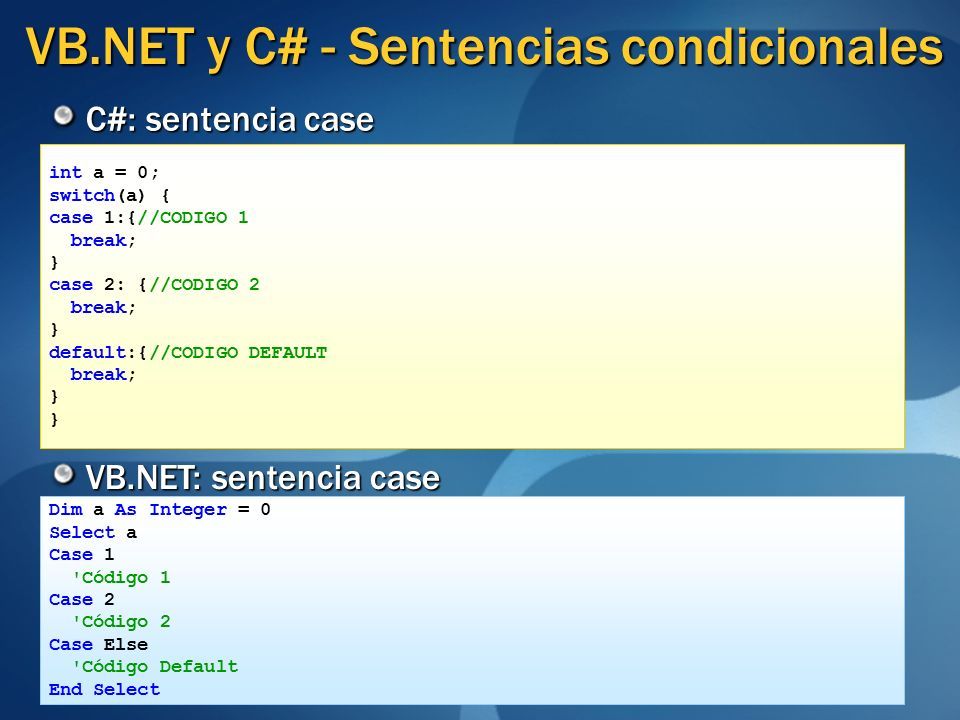 VB.NET y C# - Sentencias condicionales

C#: sentencia case

int a = 0;
switch(a) {
case 1:{//CODIGO 1
  break;
}
case 2: {//CODIGO 2
  break;
}
default:{//CODIGO DEFAULT
  break;
}
}

VB.NET: sentencia case

Dim a As Integer = 0
Select a
Case 1
  'Código 1
Case 2
  'Código 2
Case Else
  'Código Default
End Select